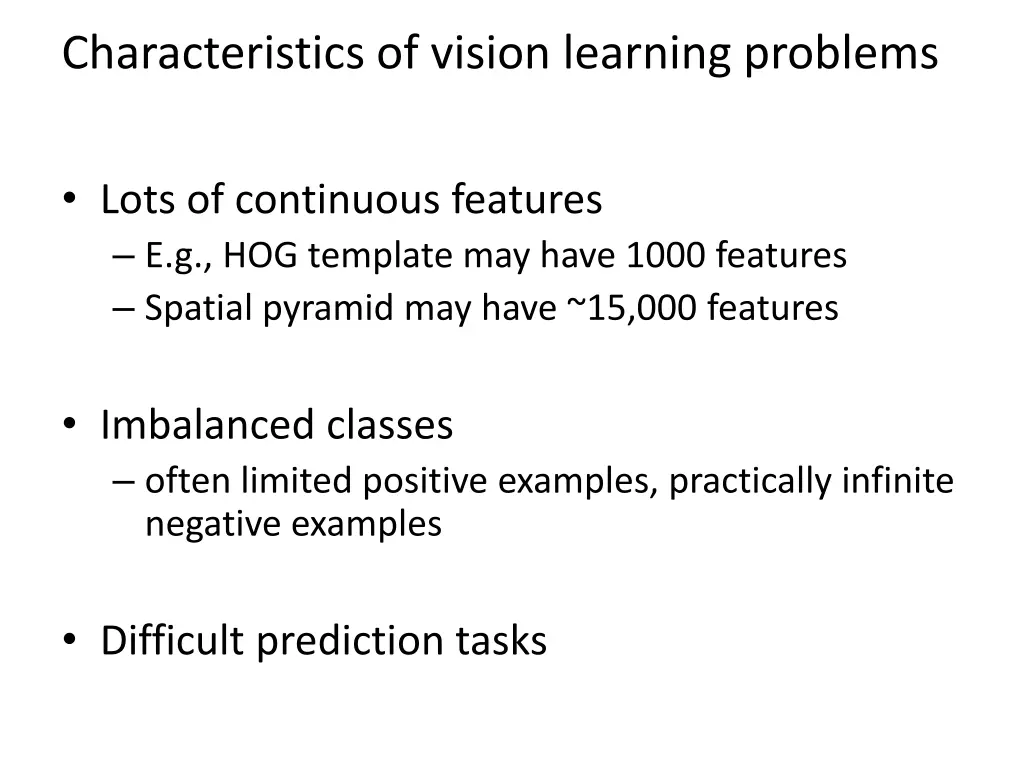 Characteristics of vision learning problems

• Lots of continuous features
– E.g., HOG template may have 1000 features
– Spatial pyramid may have ~15,000 features

• Imbalanced classes
– often limited positive examples, practically infinite negative examples

• Difficult prediction tasks